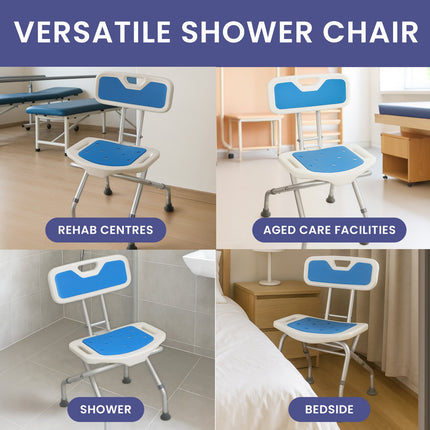 VERSATILE SHOWER CHAIR

REHAB CENTRES

AGED CARE FACILITIES

SHOWER

BEDSIDE